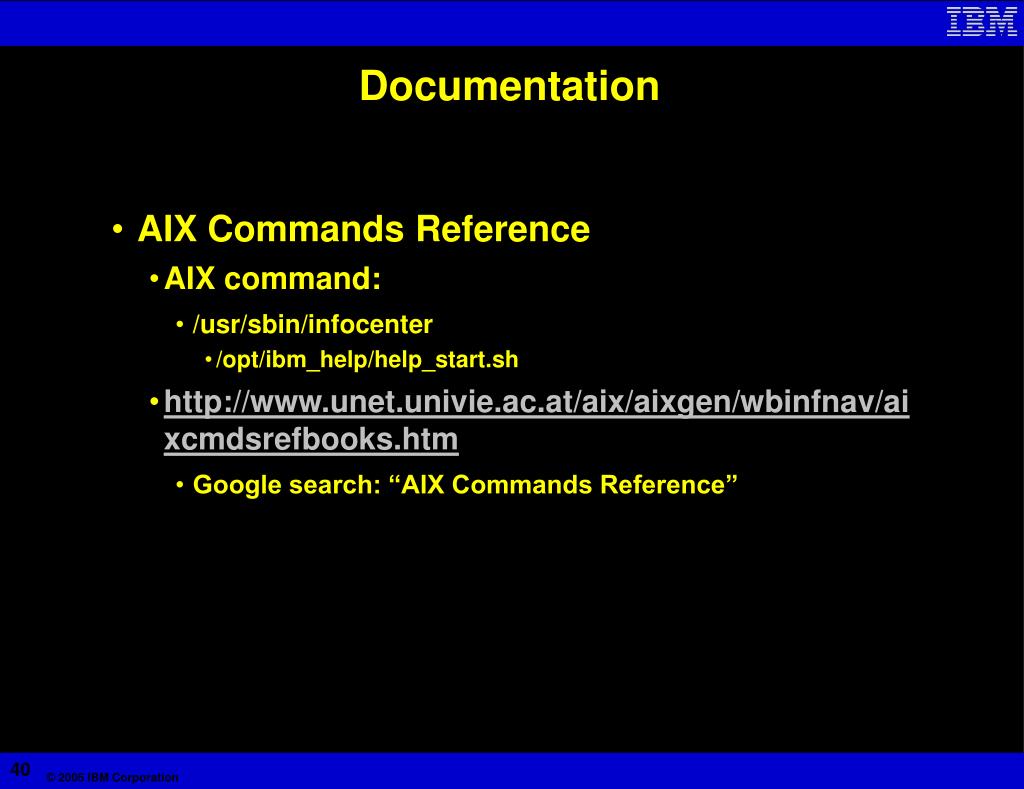 IBM

Documentation

• AIX Commands Reference
  • AIX command:
    • /usr/sbin/infocenter
      • /opt/ibm_help/help_start.sh
  • http://www.unet.univie.ac.at/aix/aixgen/wbinfnav/aixcmdsrefbooks.htm
    • Google search: “AIX Commands Reference”

40

© 2005 IBM Corporation